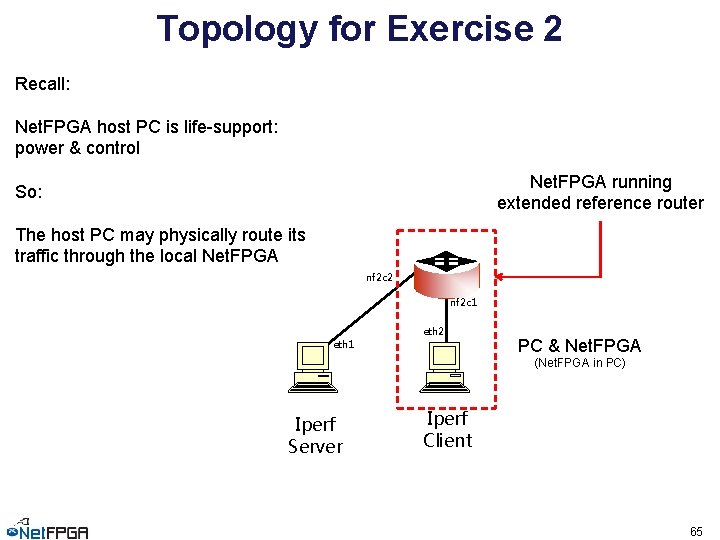 Topology for Exercise 2

Recall:

NetFPGA host PC is life-support: power & control

So:

The host PC may physically route its traffic through the local NetFPGA

NetFPGA running extended reference router

nf2c2

nf2c1

eth2

eth1

PC & NetFPGA
(NetFPGA in PC)

Iperf Server

Iperf Client

NetFPGA

65